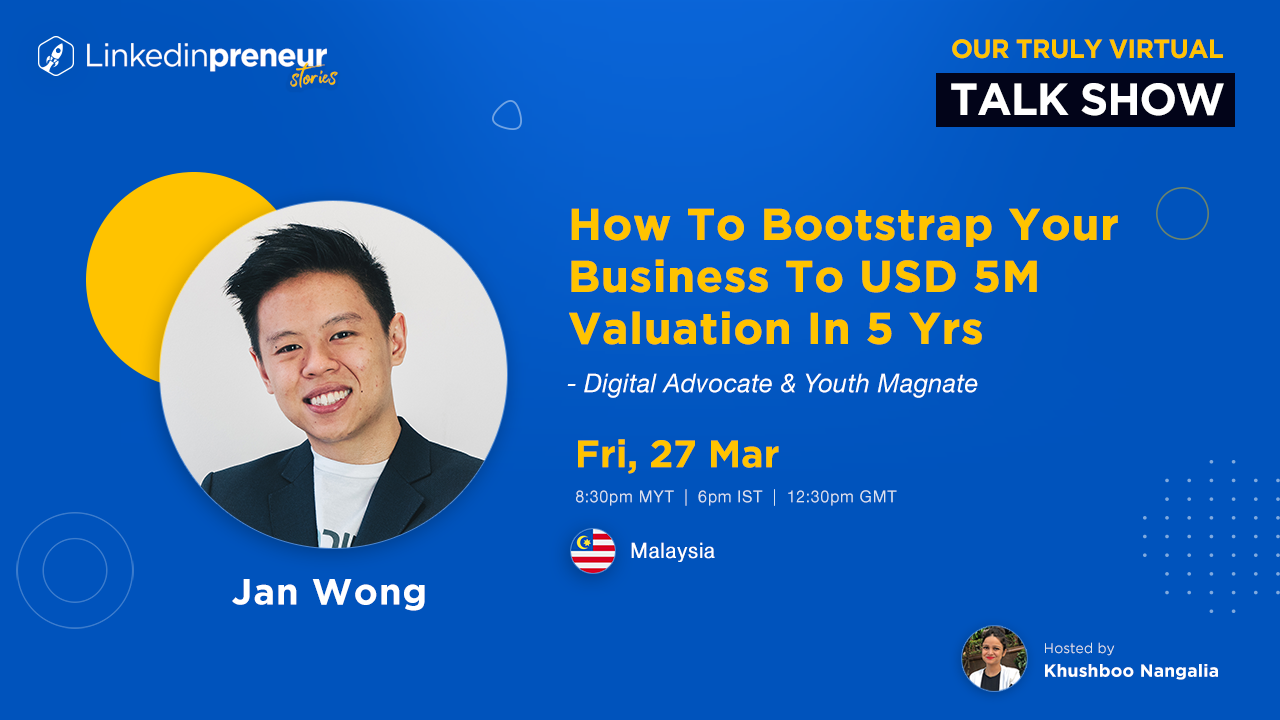 Linkedinpreneur stories

OUR TRULY VIRTUAL
TALK SHOW

How To Bootstrap Your Business To USD 5M Valuation In 5 Yrs

- Digital Advocate & Youth Magnate

Fri, 27 Mar

8:30pm MYT | 6pm IST | 12:30pm GMT

Malaysia

Jan Wong

Hosted by
Khushboo Nangalia